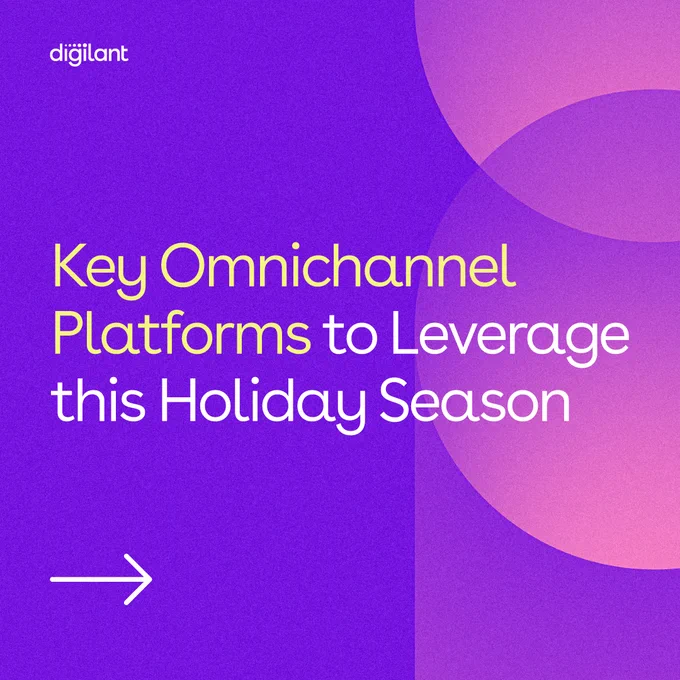 digilant

Key Omnichannel Platforms to Leverage this Holiday Season